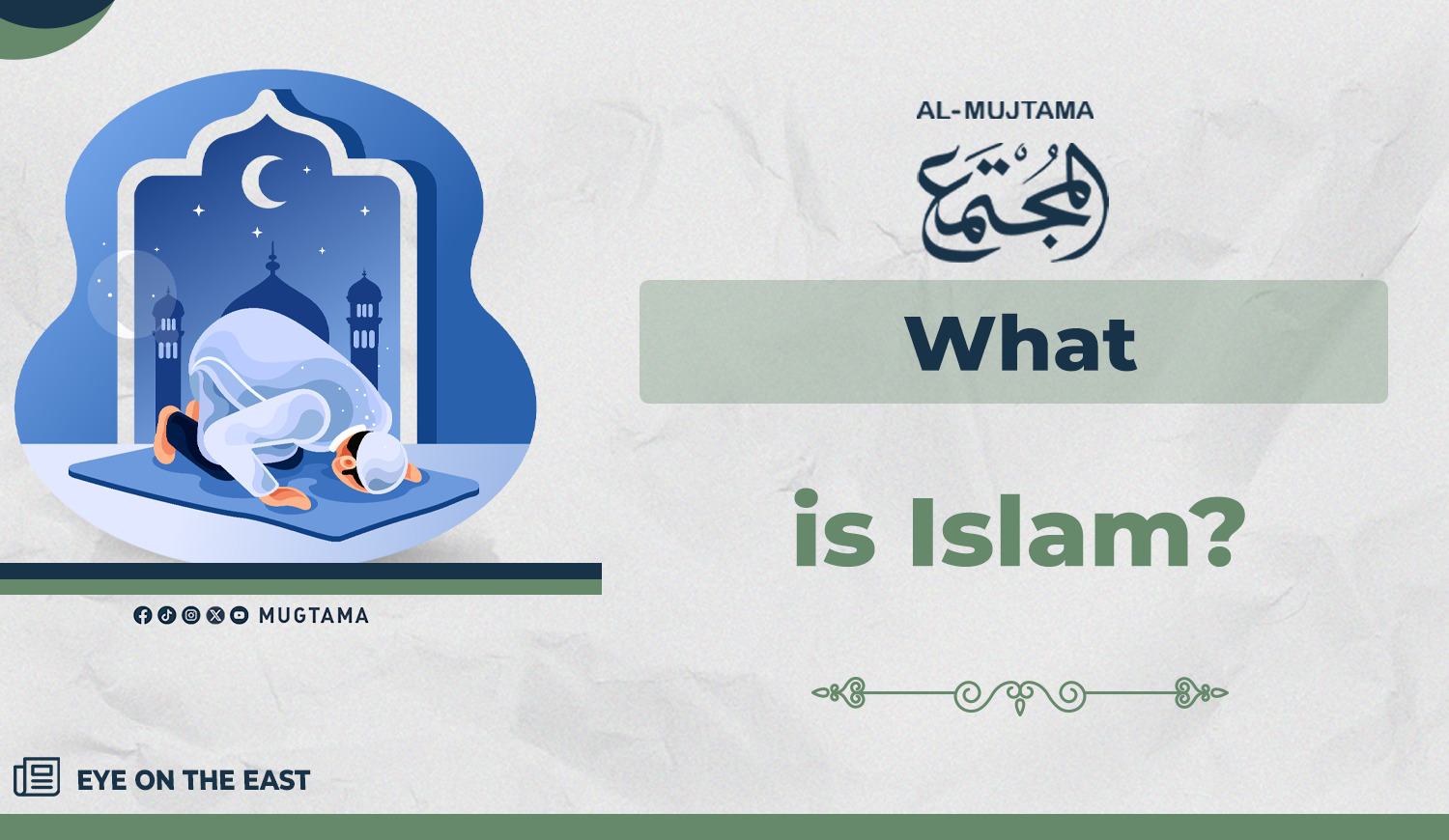 AL-MUJTAMA

المجتمع

What

is Islam?

MUGTAMA

EYE ON THE EAST